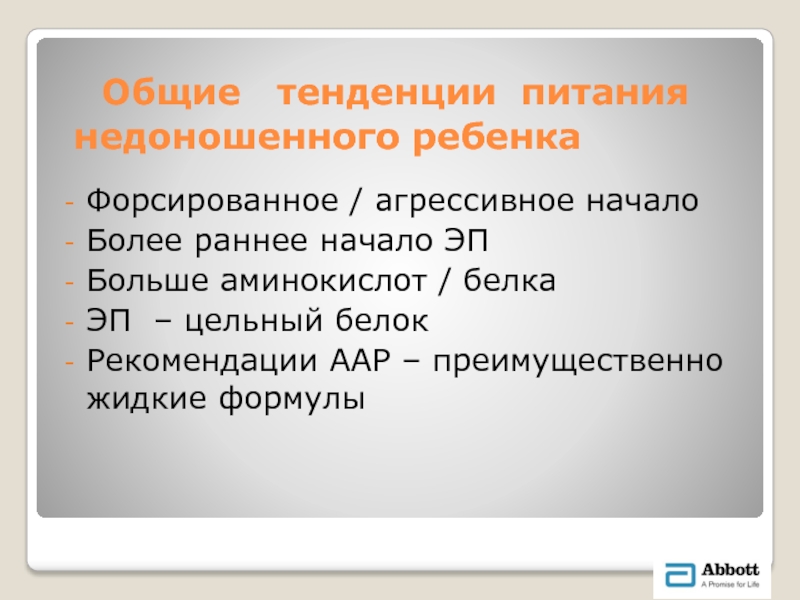 Общие тенденции питания недоношенного ребенка

- Форсированное / агрессивное начало
- Более раннее начало ЭП
- Больше аминокислот / белка
- ЭП – цельный белок
- Рекомендации ААР – преимущественно жидкие формулы

Abbott
A Promise for Life